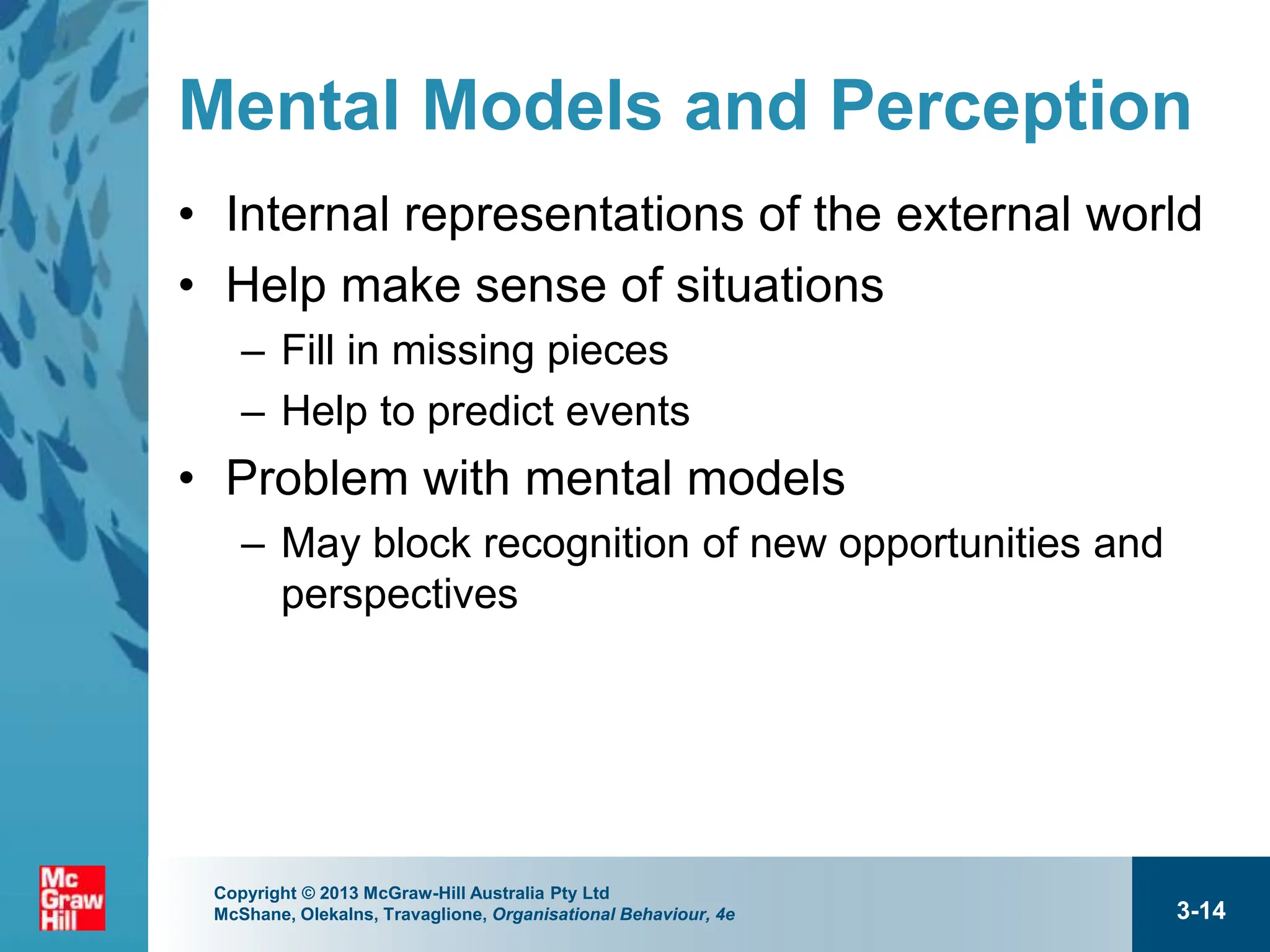 Mental Models and Perception

• Internal representations of the external world
• Help make sense of situations
– Fill in missing pieces
– Help to predict events
• Problem with mental models
– May block recognition of new opportunities and perspectives

Mc Graw Hill

Copyright © 2013 McGraw-Hill Australia Pty Ltd
McShane, Olekalns, Travaglione, Organisational Behaviour, 4e

3-14